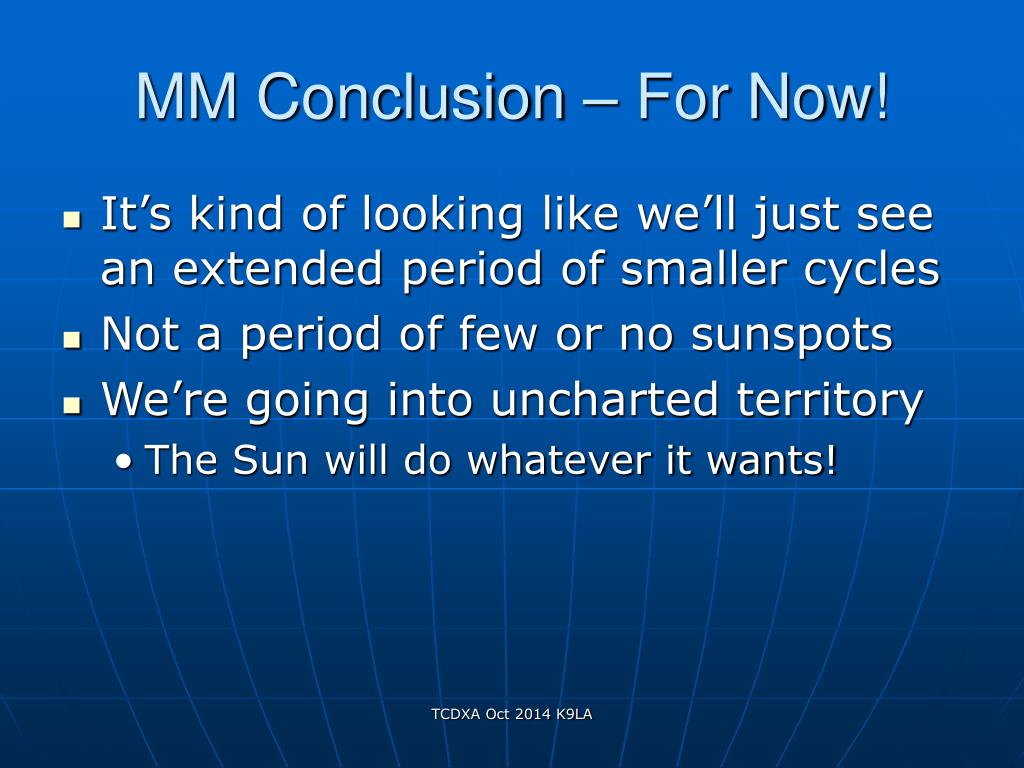 MM Conclusion – For Now!

- It’s kind of looking like we’ll just see an extended period of smaller cycles
- Not a period of few or no sunspots
- We’re going into uncharted territory
  - The Sun will do whatever it wants!

TCDXA Oct 2014 K9LA